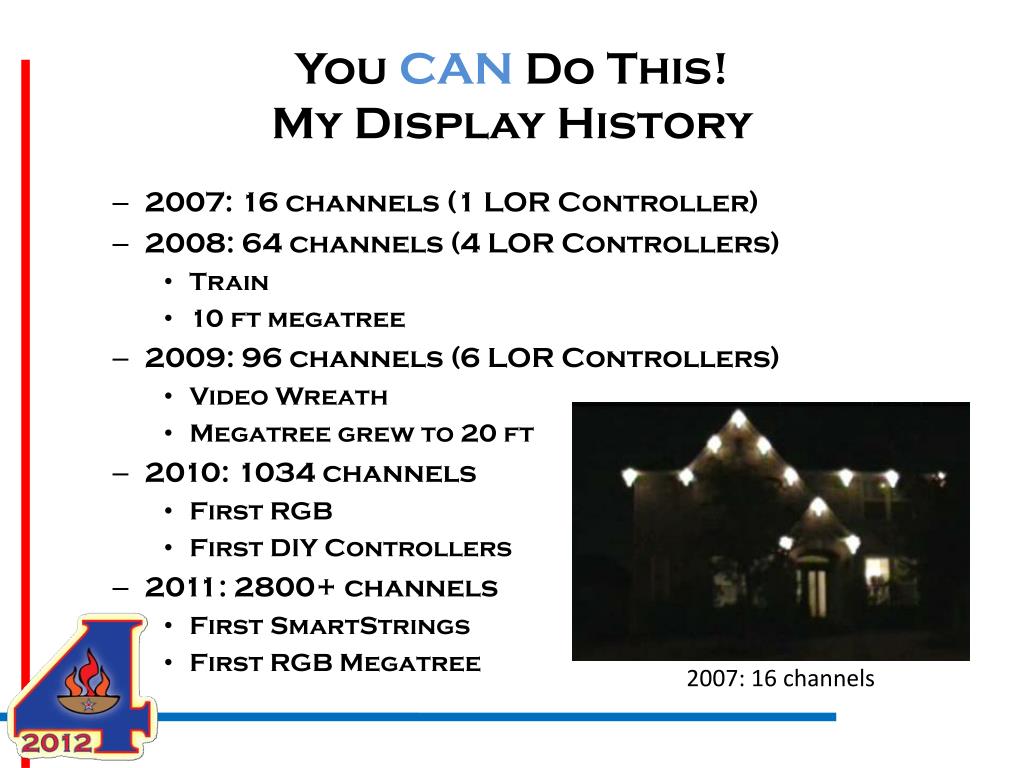 You CAN Do This!
My Display History

– 2007: 16 channels (1 LOR Controller)
– 2008: 64 channels (4 LOR Controllers)
  • Train
  • 10 ft megatree
– 2009: 96 channels (6 LOR Controllers)
  • Video Wreath
  • Megatree grew to 20 ft
– 2010: 1034 channels
  • First RGB
  • First DIY Controllers
– 2011: 2800+ channels
  • First SmartStrings
  • First RGB Megatree

2007: 16 channels

4
2012